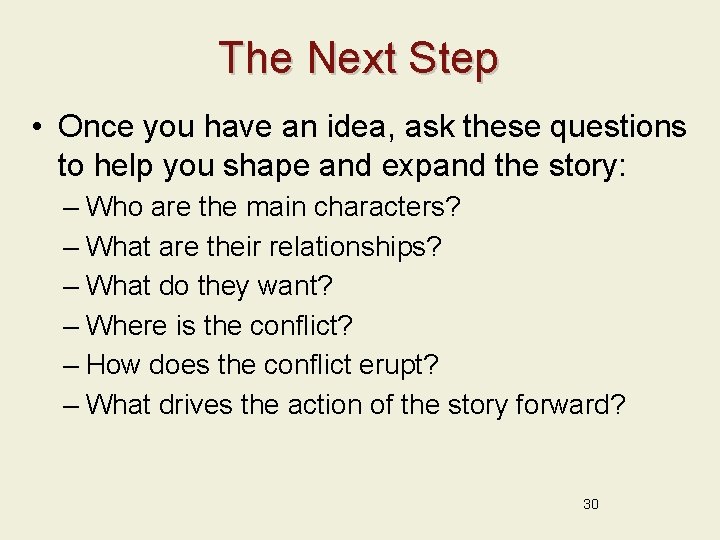 The Next Step

• Once you have an idea, ask these questions to help you shape and expand the story:
– Who are the main characters?
– What are their relationships?
– What do they want?
– Where is the conflict?
– How does the conflict erupt?
– What drives the action of the story forward?

30